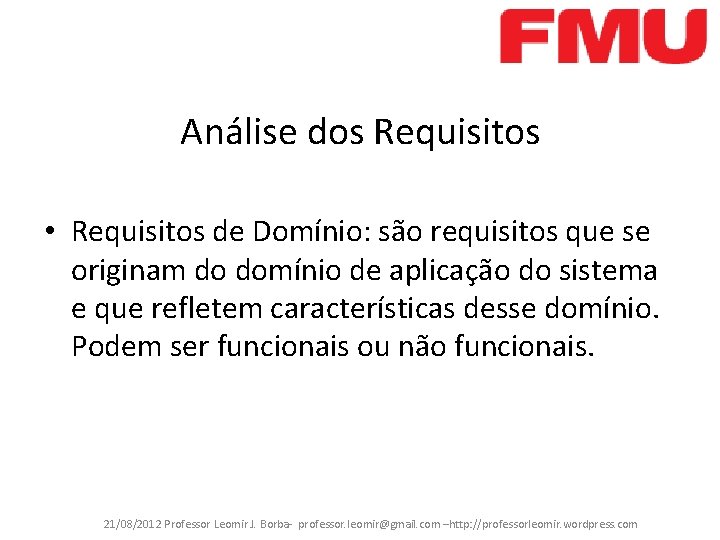 FMU

Análise dos Requisitos

• Requisitos de Domínio: são requisitos que se originam do domínio de aplicação do sistema e que refletem características desse domínio. Podem ser funcionais ou não funcionais.

21/08/2012 Professor Leomir J. Borba- professor.leomir@gmail.com –http://professorleomir.wordpress.com